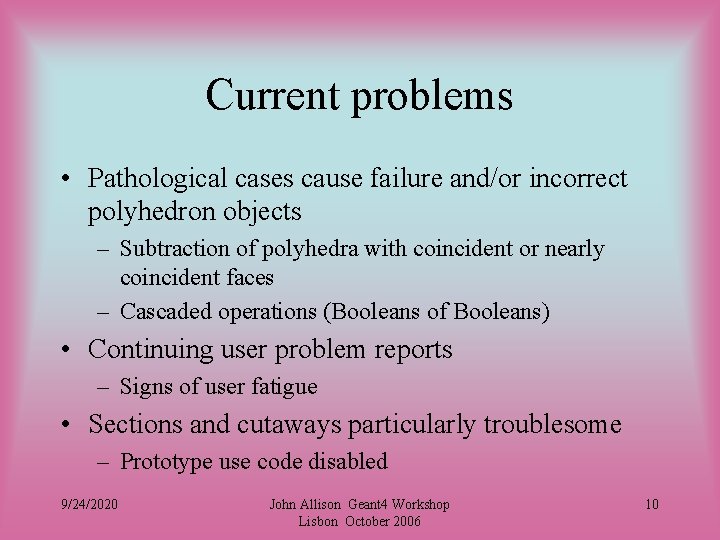 Current problems

• Pathological cases cause failure and/or incorrect polyhedron objects

– Subtraction of polyhedra with coincident or nearly coincident faces

– Cascaded operations (Booleans of Booleans)

• Continuing user problem reports

– Signs of user fatigue

• Sections and cutaways particularly troublesome

– Prototype use code disabled

9/24/2020

John Allison Geant4 Workshop
Lisbon October 2006

10